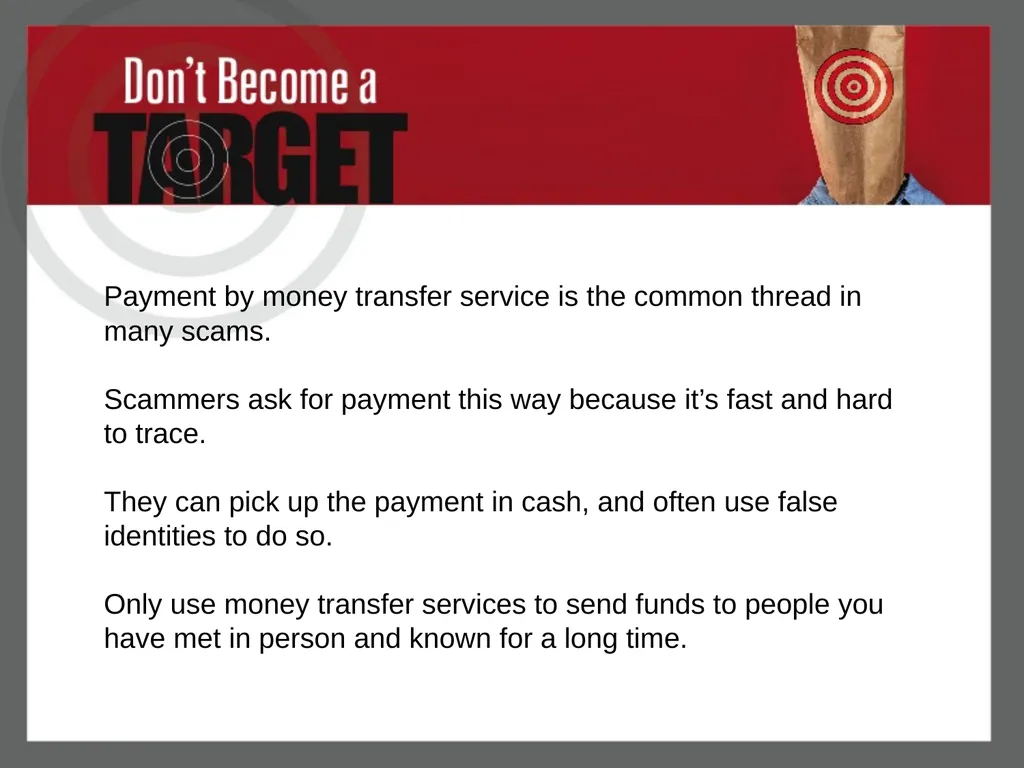 Don't Become a
TARGET

Payment by money transfer service is the common thread in many scams.

Scammers ask for payment this way because it's fast and hard to trace.

They can pick up the payment in cash, and often use false identities to do so.

Only use money transfer services to send funds to people you have met in person and known for a long time.